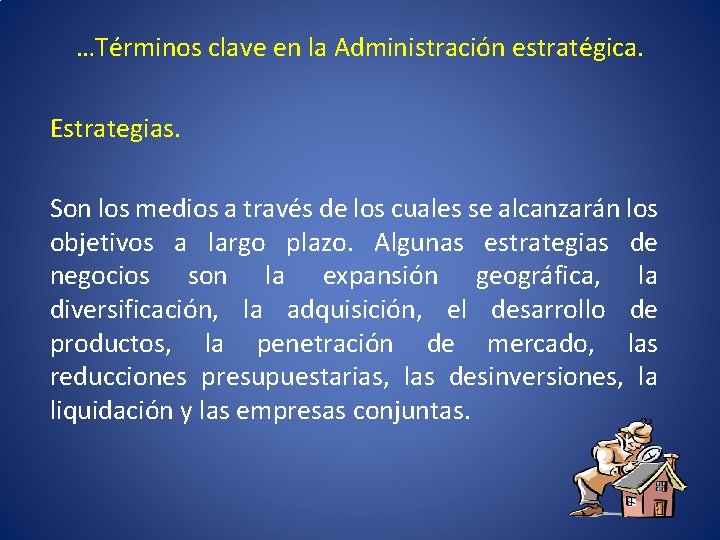 …Términos clave en la Administración estratégica.

Estrategias.

Son los medios a través de los cuales se alcanzarán los objetivos a largo plazo. Algunas estrategias de negocios son la expansión geográfica, la diversificación, la adquisición, el desarrollo de productos, la penetración de mercado, las reducciones presupuestarias, las desinversiones, la liquidación y las empresas conjuntas.